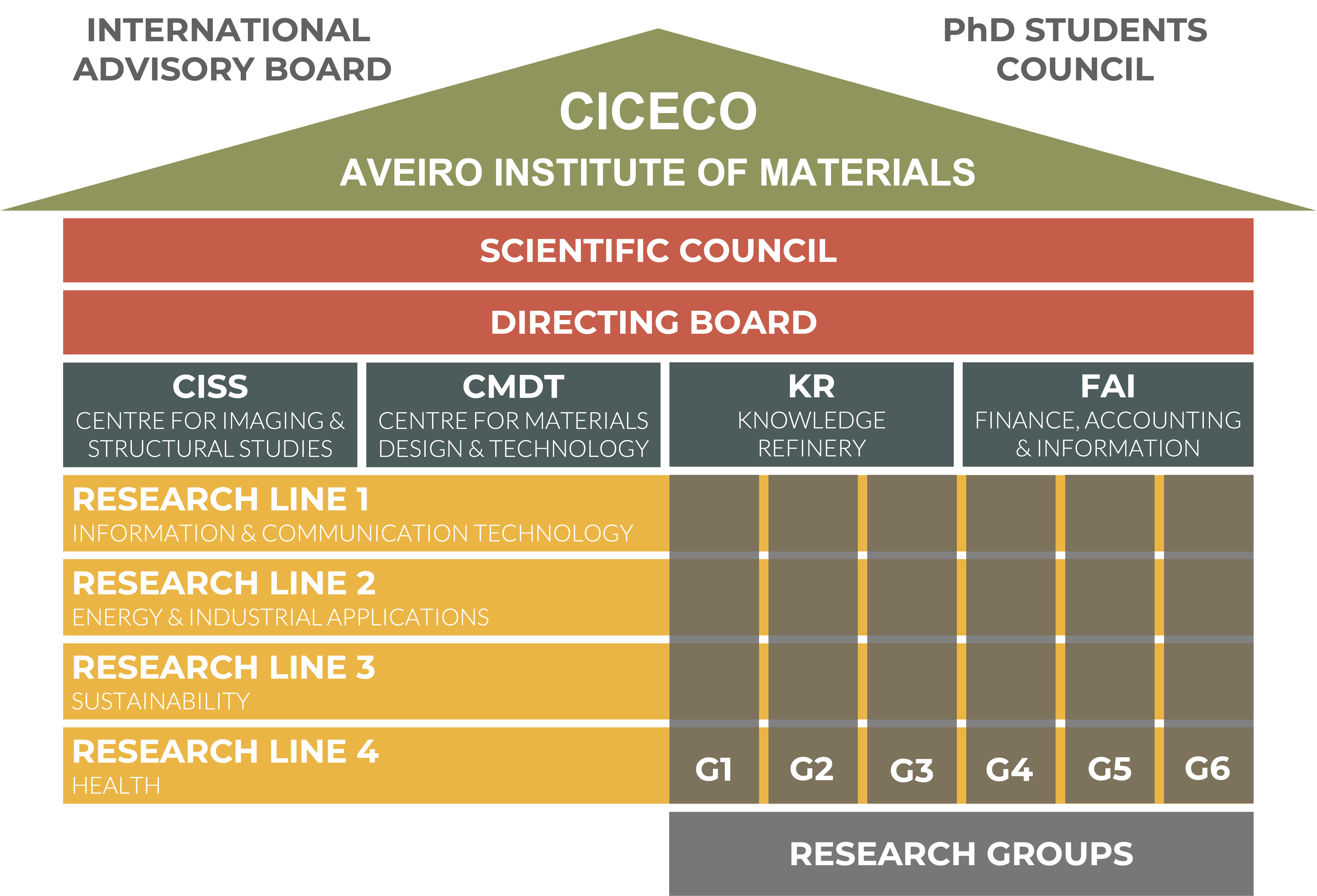 INTERNATIONAL ADVISORY BOARD

PhD STUDENTS COUNCIL

CICECO

AVEIRO INSTITUTE OF MATERIALS

SCIENTIFIC COUNCIL

DIRECTING BOARD

CISS
CENTRE FOR IMAGING & STRUCTURAL STUDIES

CMDT
CENTRE FOR MATERIALS DESIGN & TECHNOLOGY

KR
KNOWLEDGE REFINERY

FAI
FINANCE, ACCOUNTING & INFORMATION

RESEARCH LINE 1
INFORMATION & COMMUNICATION TECHNOLOGY

RESEARCH LINE 2
ENERGY & INDUSTRIAL APPLICATIONS

RESEARCH LINE 3
SUSTAINABILITY

RESEARCH LINE 4
HEALTH

G1 G2 G3 G4 G5 G6

RESEARCH GROUPS